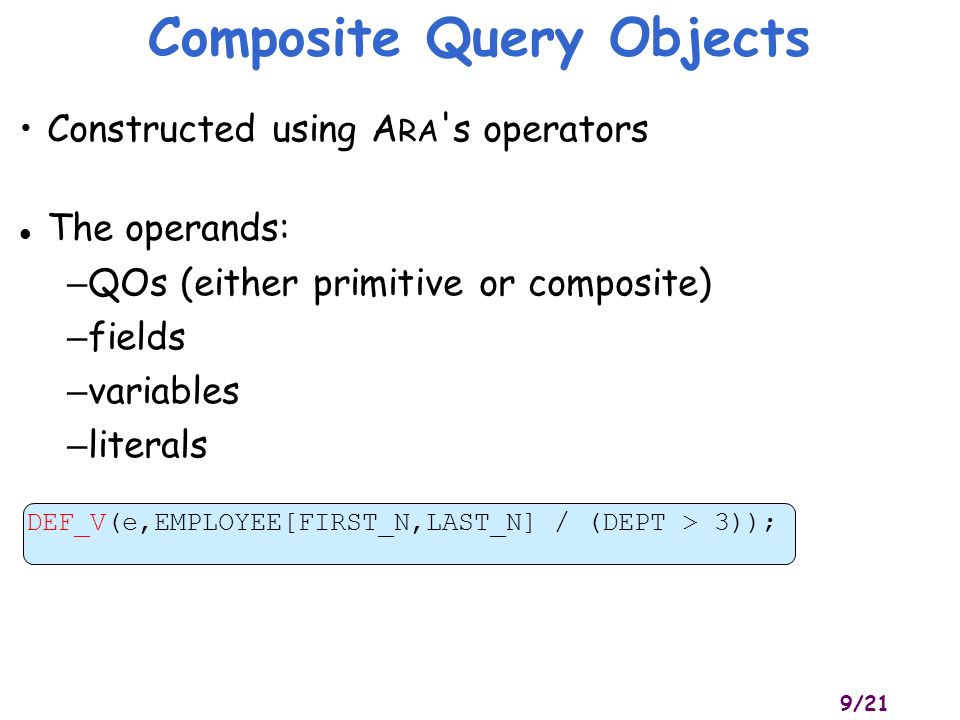 Composite Query Objects

• Constructed using ARA's operators

• The operands:
–QOs (either primitive or composite)
–fields
–variables
–literals

DEF_V(e,EMPLOYEE[FIRST_N,LAST_N] / (DEPT > 3));

9/21